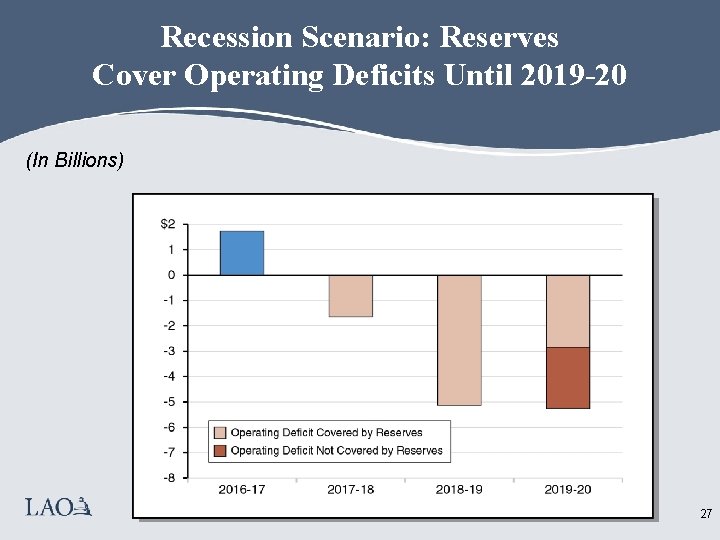 Recession Scenario: Reserves Cover Operating Deficits Until 2019-20

(In Billions)

$2
1
0
-1
-2
-3
-4
-5
-6
-7
-8

Operating Deficit Covered by Reserves
Operating Deficit Not Covered by Reserves

2016-17
2017-18
2018-19
2019-20

LAO

27